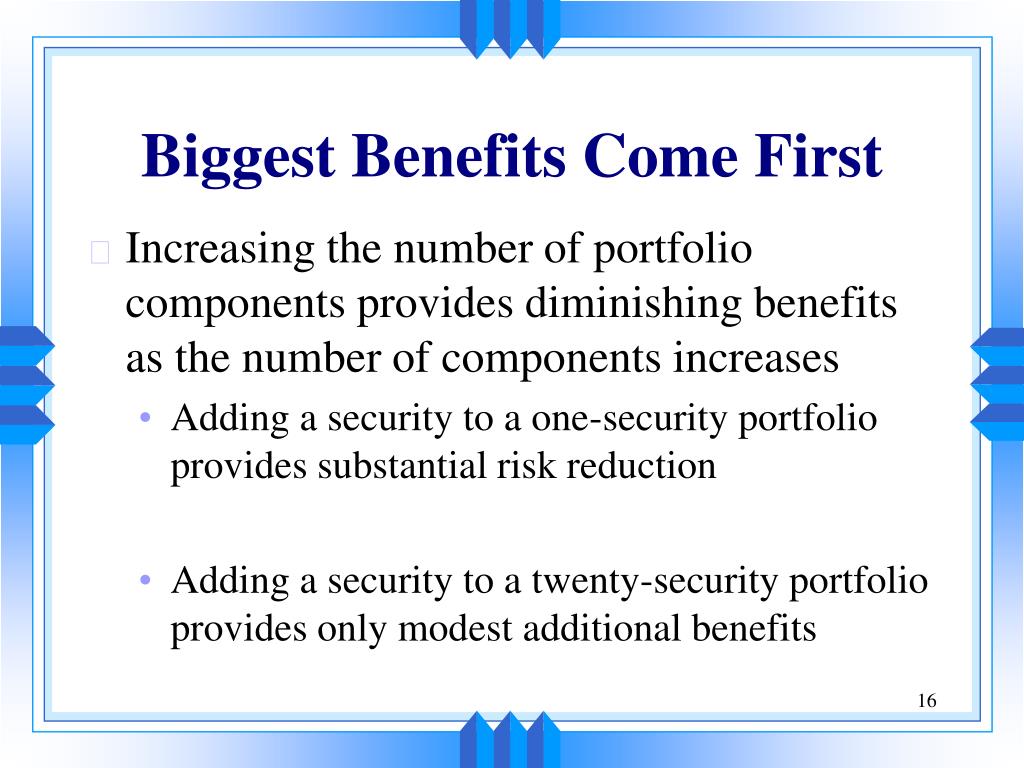 Biggest Benefits Come First

Increasing the number of portfolio components provides diminishing benefits as the number of components increases

• Adding a security to a one-security portfolio provides substantial risk reduction

• Adding a security to a twenty-security portfolio provides only modest additional benefits

16